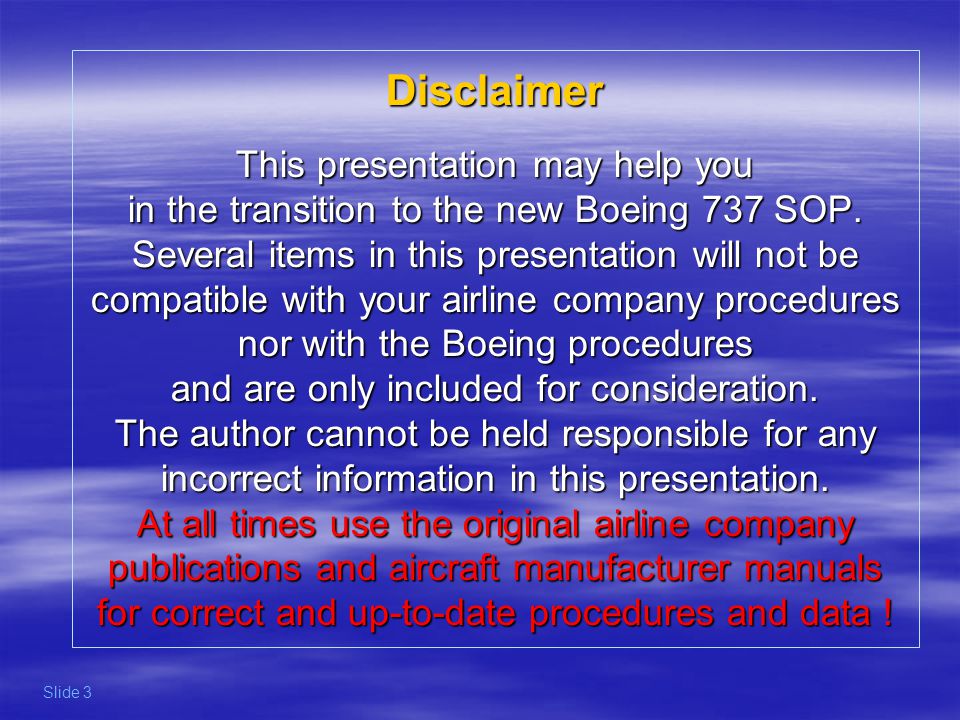 Disclaimer

This presentation may help you in the transition to the new Boeing 737 SOP. Several items in this presentation will not be compatible with your airline company procedures nor with the Boeing procedures and are only included for consideration. The author cannot be held responsible for any incorrect information in this presentation. At all times use the original airline company publications and aircraft manufacturer manuals for correct and up-to-date procedures and data !

Slide 3